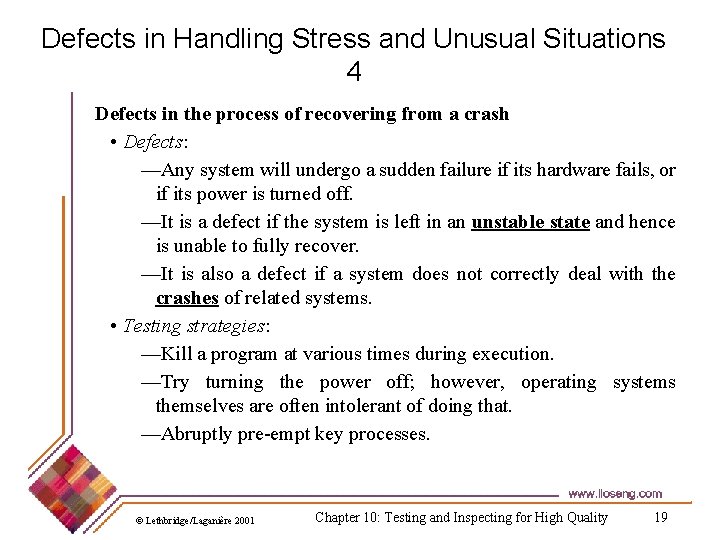 Defects in Handling Stress and Unusual Situations 4

Defects in the process of recovering from a crash

• Defects:

—Any system will undergo a sudden failure if its hardware fails, or if its power is turned off.

—It is a defect if the system is left in an unstable state and hence is unable to fully recover.

—It is also a defect if a system does not correctly deal with the crashes of related systems.

• Testing strategies:

—Kill a program at various times during execution.

—Try turning the power off; however, operating systems themselves are often intolerant of doing that.

—Abruptly pre-empt key processes.

www.lloseng.com

© Lethbridge/Laganière 2001

Chapter 10: Testing and Inspecting for High Quality

19